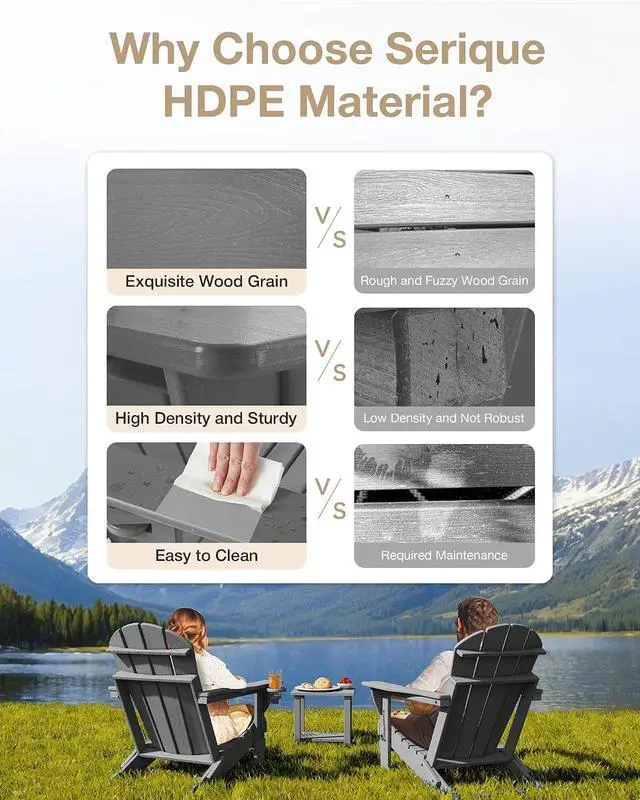 Why Choose Serique HDPE Material?

Exquisite Wood Grain

V/S

Rough and Fuzzy Wood Grain

High Density and Sturdy

V/S

Low Density and Not Robust

Easy to Clean

V/S

Required Maintenance